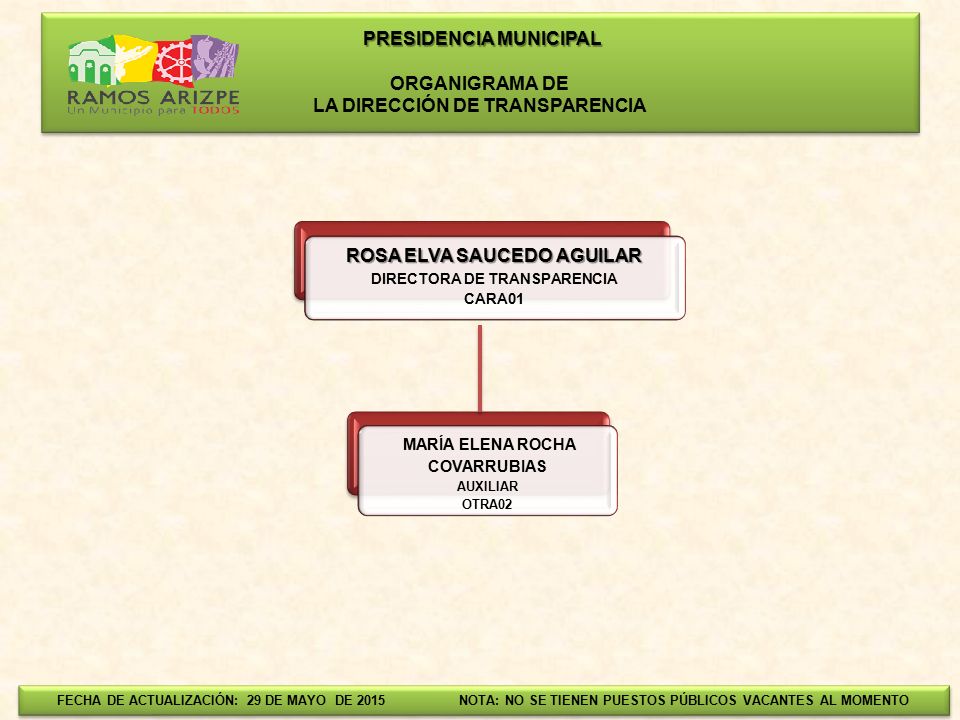 RAMOS ARIZPE
Un Municipio para TODOS

PRESIDENCIA MUNICIPAL

ORGANIGRAMA DE
LA DIRECCIÓN DE TRANSPARENCIA

ROSA ELVA SAUCEDO AGUILAR
DIRECTORA DE TRANSPARENCIA
CARA01

MARÍA ELENA ROCHA COVARRUBIAS
AUXILIAR
OTRA02

FECHA DE ACTUALIZACIÓN: 29 DE MAYO DE 2015

NOTA: NO SE TIENEN PUESTOS PÚBLICOS VACANTES AL MOMENTO